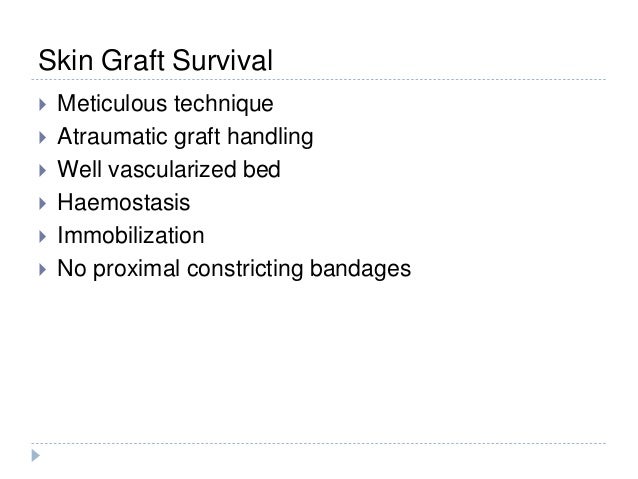 Skin Graft Survival

Meticulous technique
Atraumatic graft handling
Well vascularized bed
Haemostasis
Immobilization
No proximal constricting bandages